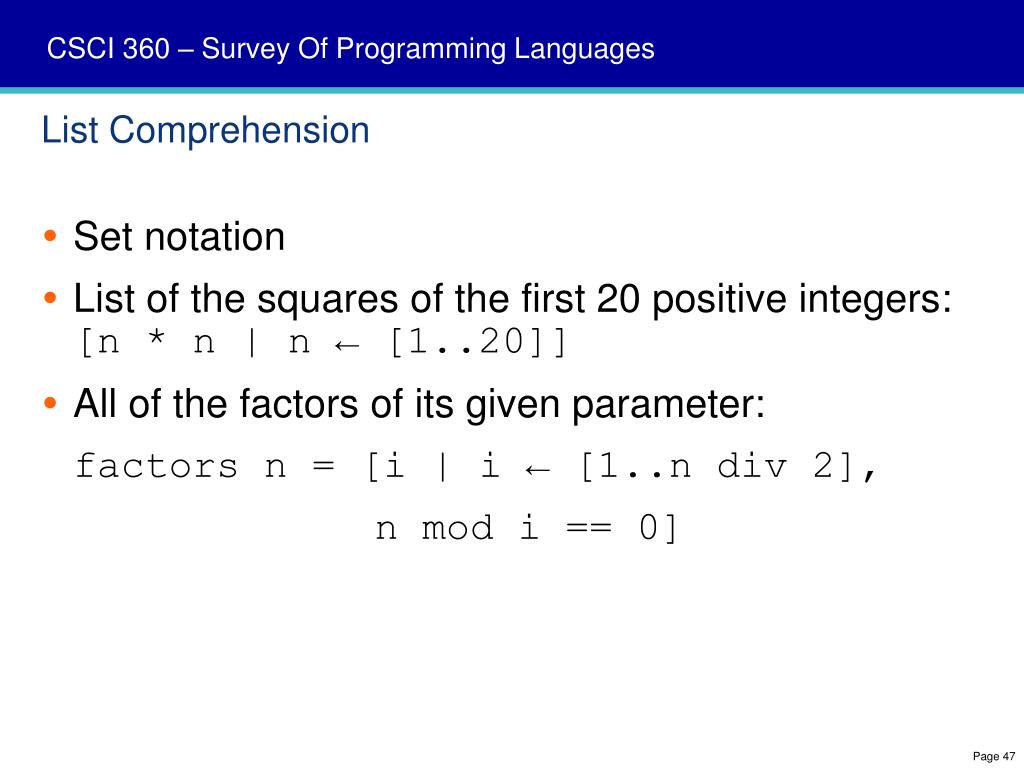 CSCI 360 – Survey Of Programming Languages

List Comprehension

• Set notation

• List of the squares of the first 20 positive integers:
[n * n | n ← [1..20]]

• All of the factors of its given parameter:

factors n = [i | i ← [1..n div 2],
n mod i == 0]

Page 47